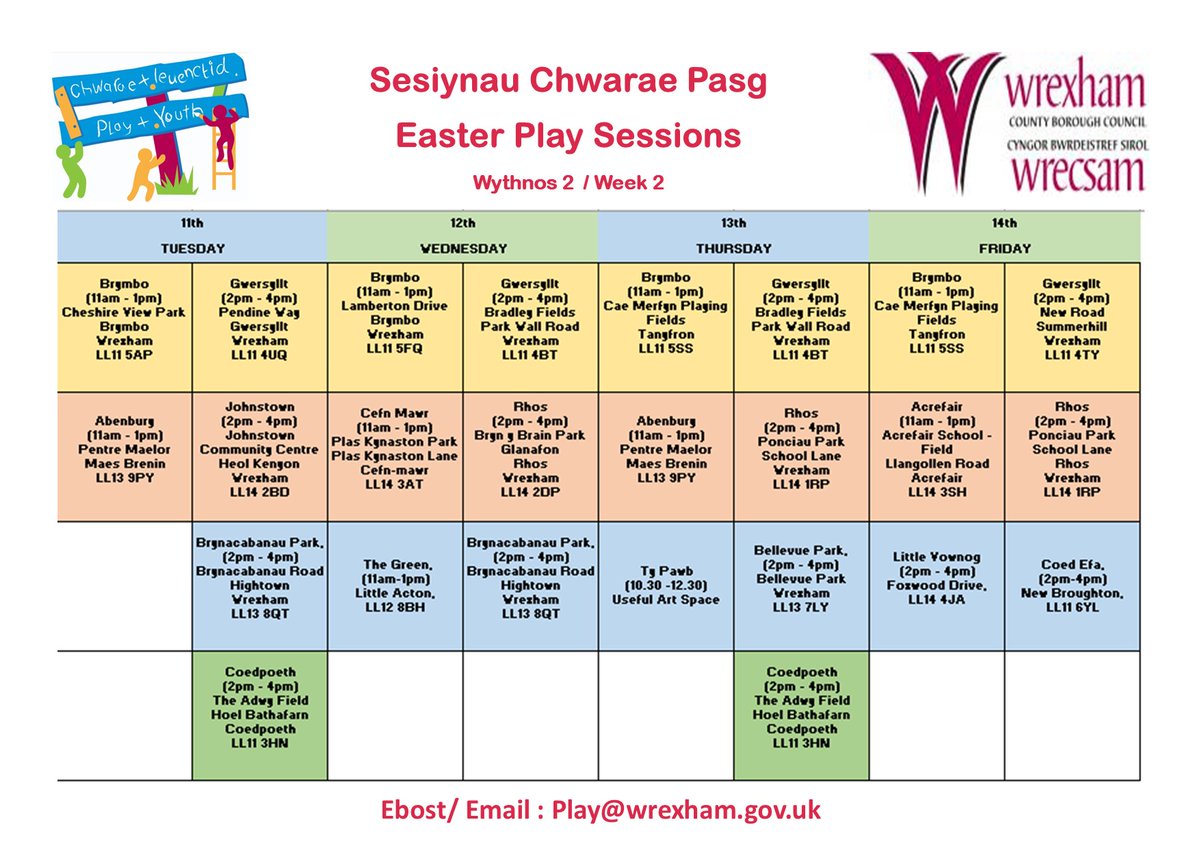 Chwarae + Ieuenctid
Play + Youth

Sesiynau Chwarae Pasg

Easter Play Sessions

Wythnos 2 / Week 2

wrexham
COUNTY BOROUGH COUNCIL
CYNGOR BWRDEISTREF SIROL
wrecsam

| 11th TUESDAY | | 12th WEDNESDAY | | 13th THURSDAY | | 14th FRIDAY | |
|---|---|---|---|---|---|---|---|
| Brymbo (11am - 1pm) Cheshire View Park Brymbo Wrexham LL11 5AP | Gwersyllt (2pm - 4pm) Pendine Way Gwersyllt Wrexham LL11 4UQ | Brymbo (11am - 1pm) Lamberton Drive Brymbo Wrexham LL11 5FQ | Gwersyllt (2pm - 4pm) Bradley Fields Park Wall Road Wrexham LL11 4BT | Brymbo (11am - 1pm) Cae Merfyn Playing Fields Tanyfron LL11 5SS | Gwersyllt (2pm - 4pm) Bradley Fields Park Wall Road Wrexham LL11 4BT | Brymbo (11am - 1pm) Cae Merfyn Playing Fields Tanyfron LL11 5SS | Gwersyllt (2pm - 4pm) New Road Summerhill Wrexham LL11 4TY |
| Abenbury (11am - 1pm) Pentre Maelor Maes Brenin LL13 9PY | Johnstown (2pm - 4pm) Johnstown Community Centre Heol Kenyon Wrexham LL14 2BD | Cefn Mawr (11am - 1pm) Plas Kynaston Park Plas Kynaston Lane Cefn-mawr LL14 3AT | Rhos (2pm - 4pm) Bryn y Brain Park Glanafon Rhos Wrexham LL14 2DP | Abenbury (11am - 1pm) Pentre Maelor Maes Brenin LL13 9PY | Rhos (2pm - 4pm) Ponciau Park School Lane Wrexham LL14 1RP | Acrefair (11am - 1pm) Acrefair School - Field Llangollen Road Acrefair LL14 3SH | Rhos (2pm - 4pm) Ponciau Park School Lane Rhos Wrexham LL14 1RP |
| | Brynacabanau Park, (2pm - 4pm) Brynacabanau Road Hightown Wrexham LL13 8QT | The Green, (11am-1pm) Little Acton, LL12 8BH | Brynacabanau Park, (2pm - 4pm) Brynacabanau Road Hightown Wrexham LL13 8QT | Ty Pawb (10.30 -12.30) Useful Art Space | Bellevue Park, (2pm - 4pm) Bellevue Park Wrexham LL13 7LY | Little Vownog (2pm - 4pm) Foxwood Drive, LL14 4JA | Coed Efa, (2pm-4pm) New Broughton, LL11 6YL |
| | Coedpoeth (2pm - 4pm) The Adwy Field Hoel Bathafarn Coedpoeth LL11 3HN | | | | Coedpoeth (2pm - 4pm) The Adwy Field Hoel Bathafarn Coedpoeth LL11 3HN | | |

Ebost/ Email : Play@wrexham.gov.uk